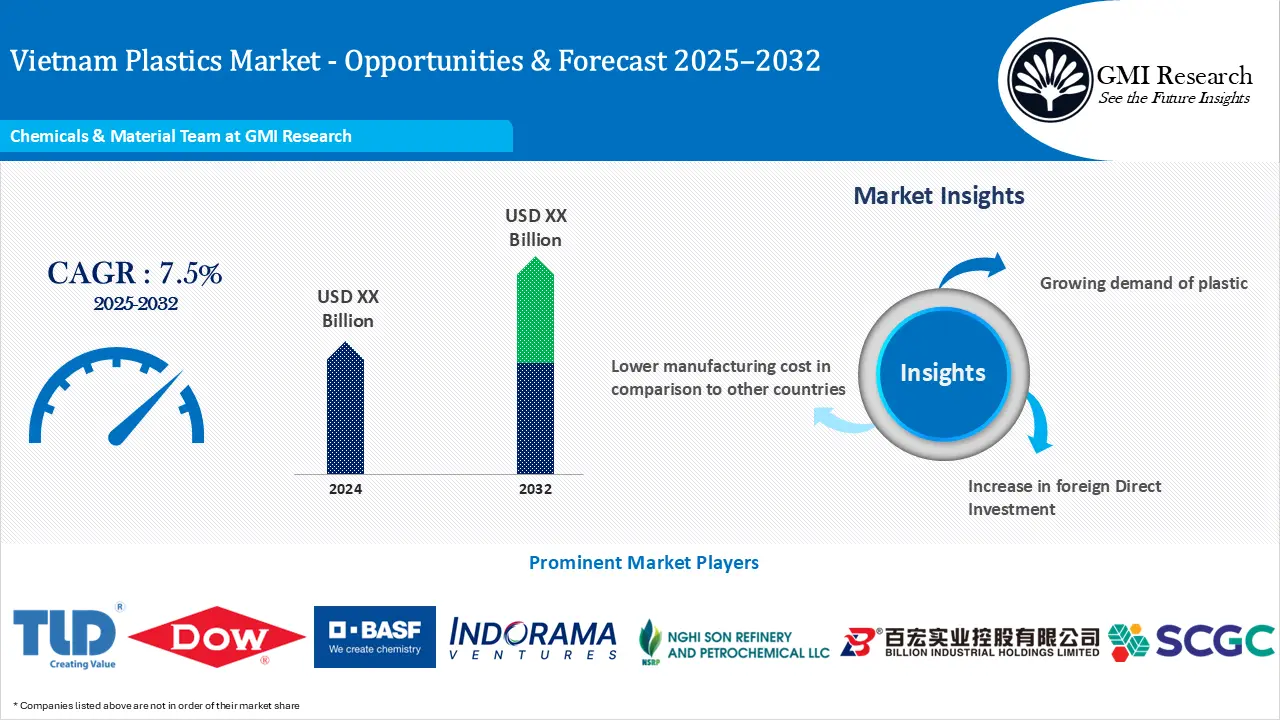 Vietnam Plastics Market - Opportunities & Forecast 2025–2032

GMI Research
See the Future Insights

Chemicals & Material Team at GMI Research

CAGR : 7.5%
2025-2032

USD XX Billion

USD XX Billion

2024

2032

Market Insights

Growing demand of plastic

Lower manufacturing cost in comparison to other countries

Insights

Increase in foreign Direct Investment

Prominent Market Players

TLD Creating Value

DOW

BASF We create chemistry

INDORAMA VENTURES

NSRP NGHI SON REFINERY AND PETROCHEMICAL LLC

百宏实业控股有限公司 BILLION INDUSTRIAL HOLDINGS LIMITED

SCGC

* Companies listed above are not in order of their market share